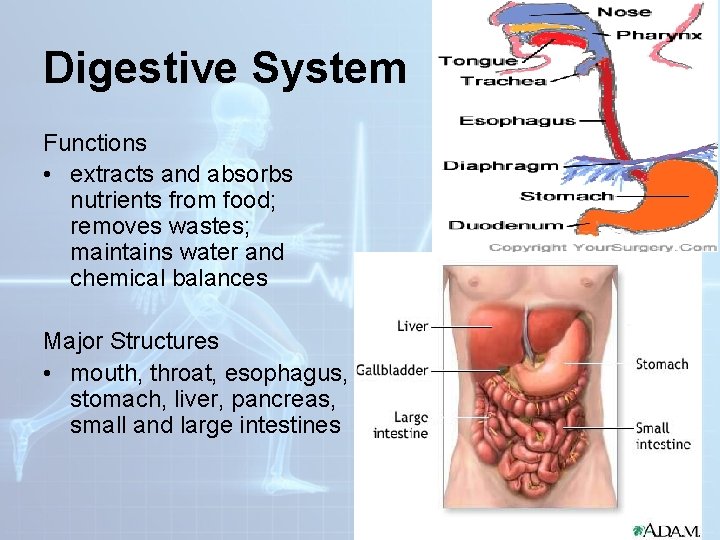 Digestive System

Functions
• extracts and absorbs nutrients from food; removes wastes; maintains water and chemical balances

Major Structures
• mouth, throat, esophagus, stomach, liver, pancreas, small and large intestines

Nose
Pharynx
Tongue
Trachea
Esophagus
Diaphragm
Stomach
Duodenum
Copyright YourSurgery.Com

Liver
Gallbladder
Large intestine
Stomach
Small intestine
A.D.A.M.